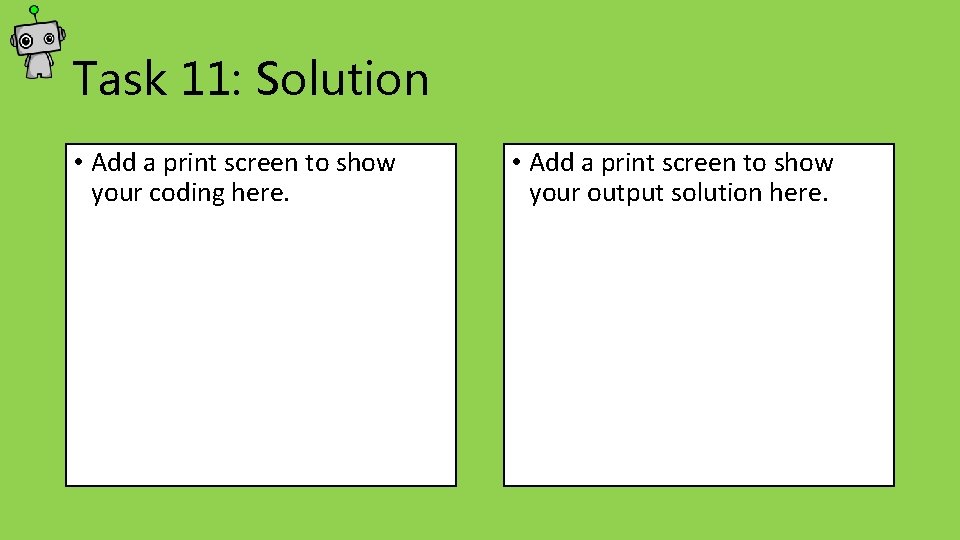 Task 11: Solution

• Add a print screen to show your coding here.

• Add a print screen to show your output solution here.